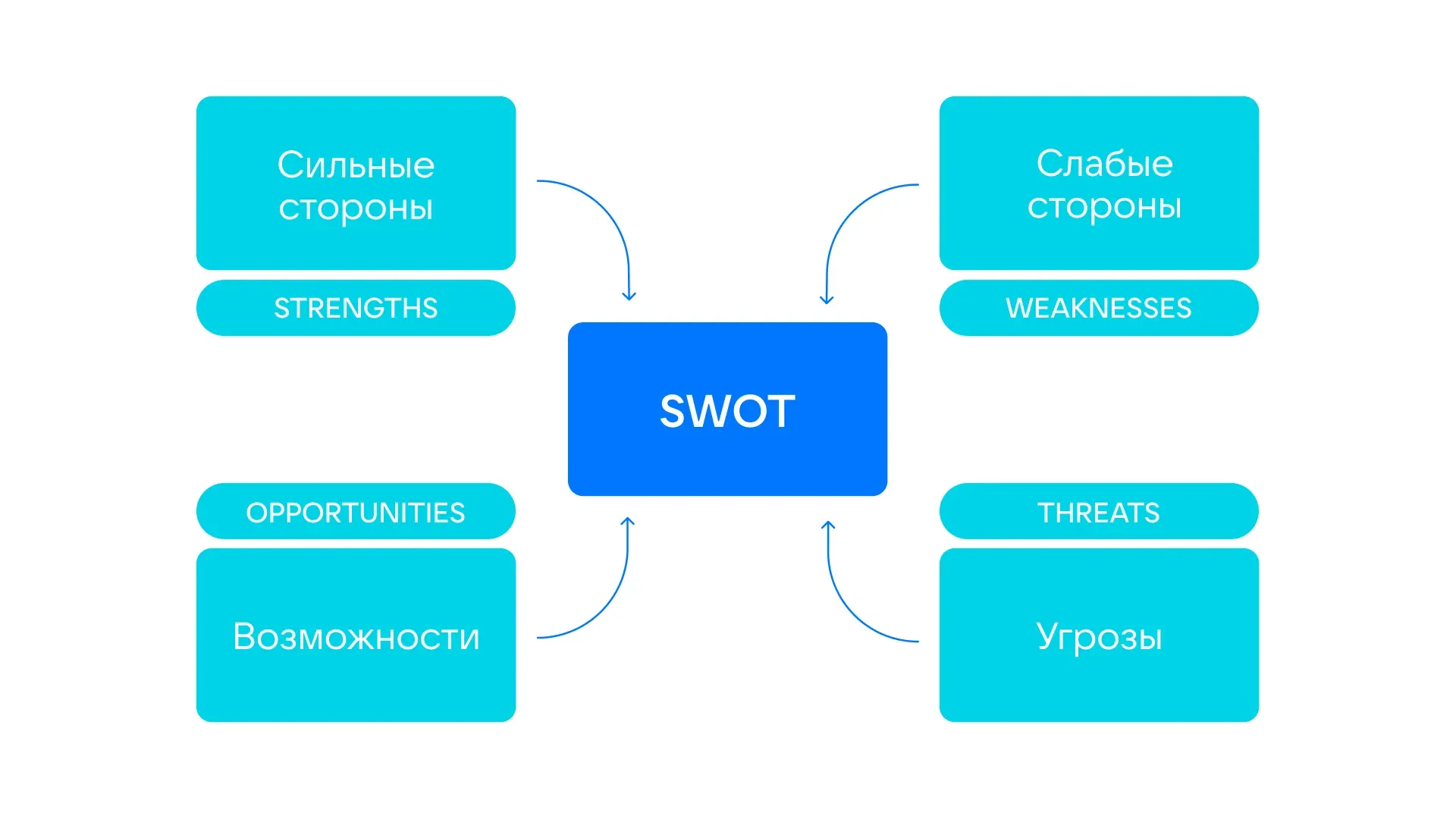 Сильные стороны

STRENGTHS

Слабые стороны

WEAKNESSES

SWOT

OPPORTUNITIES

Возможности

THREATS

Угрозы